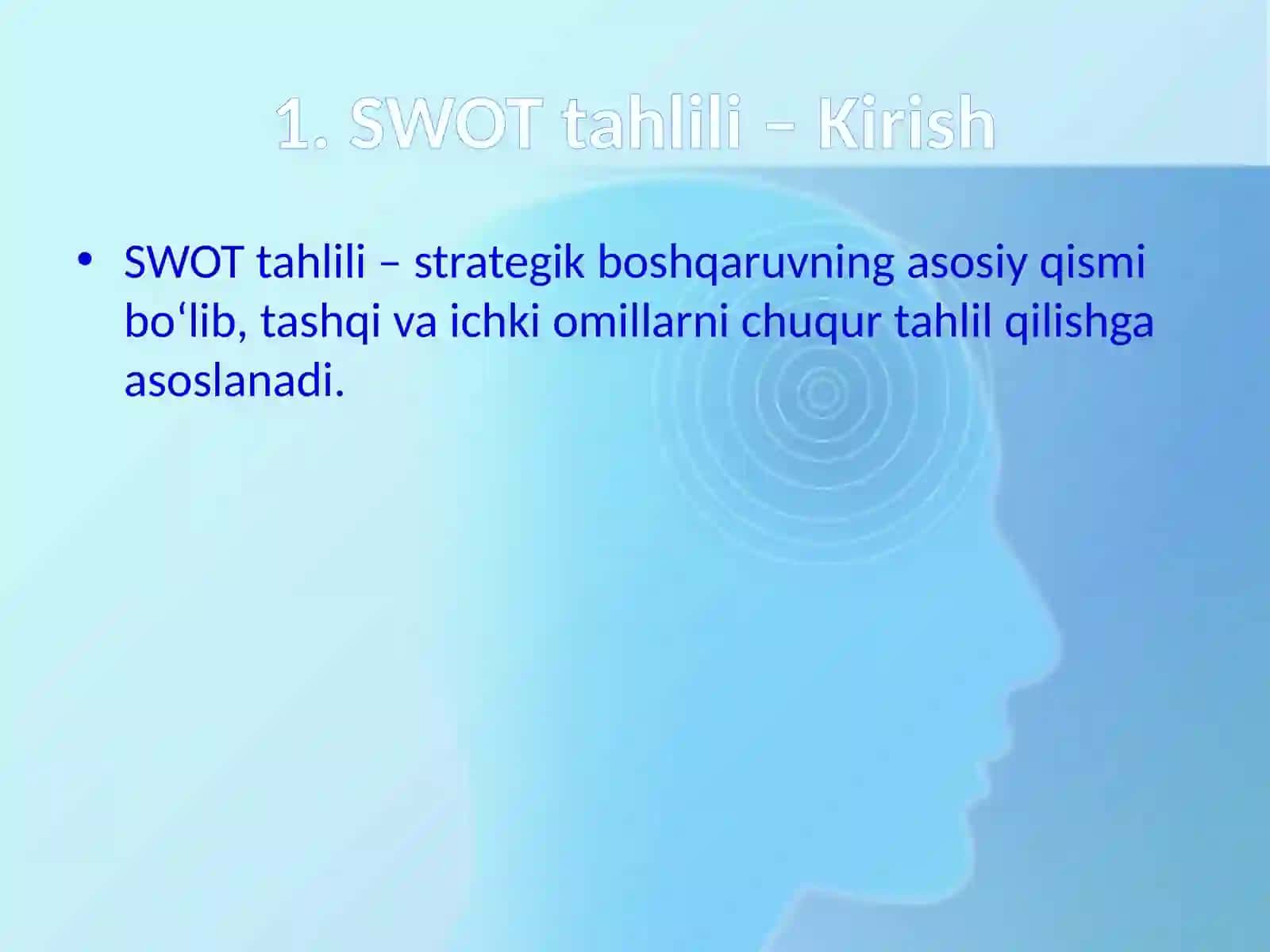 1. SWOT tahlili – Kirish

• SWOT tahlili – strategik boshqaruvning asosiy qismi bo‘lib, tashqi va ichki omillarni chuqur tahlil qilishga asoslanadi.